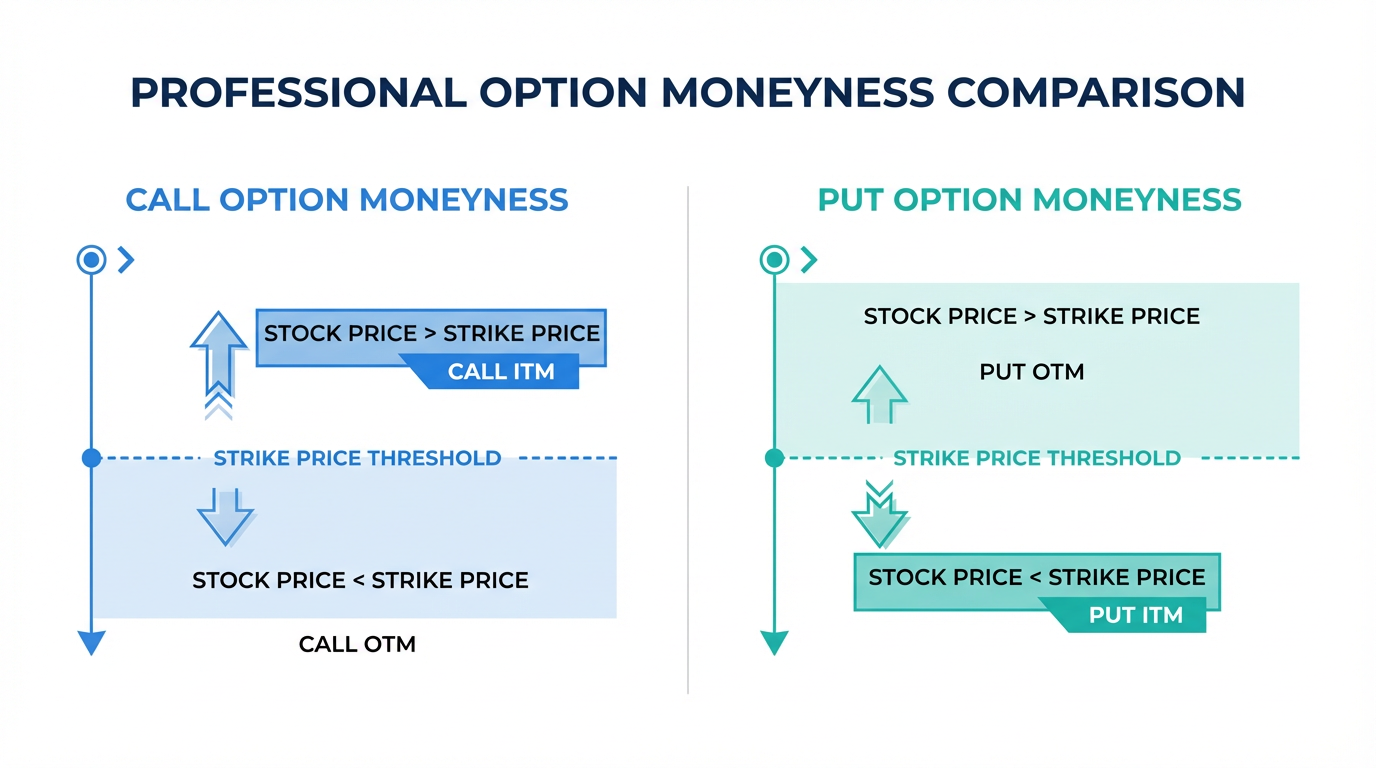 PROFESSIONAL OPTION MONEYNESS COMPARISON

CALL OPTION MONEYNESS

STOCK PRICE > STRIKE PRICE

CALL ITM

STRIKE PRICE THRESHOLD

STOCK PRICE < STRIKE PRICE

CALL OTM

PUT OPTION MONEYNESS

STOCK PRICE > STRIKE PRICE

PUT OTM

STRIKE PRICE THRESHOLD

STOCK PRICE < STRIKE PRICE

PUT ITM